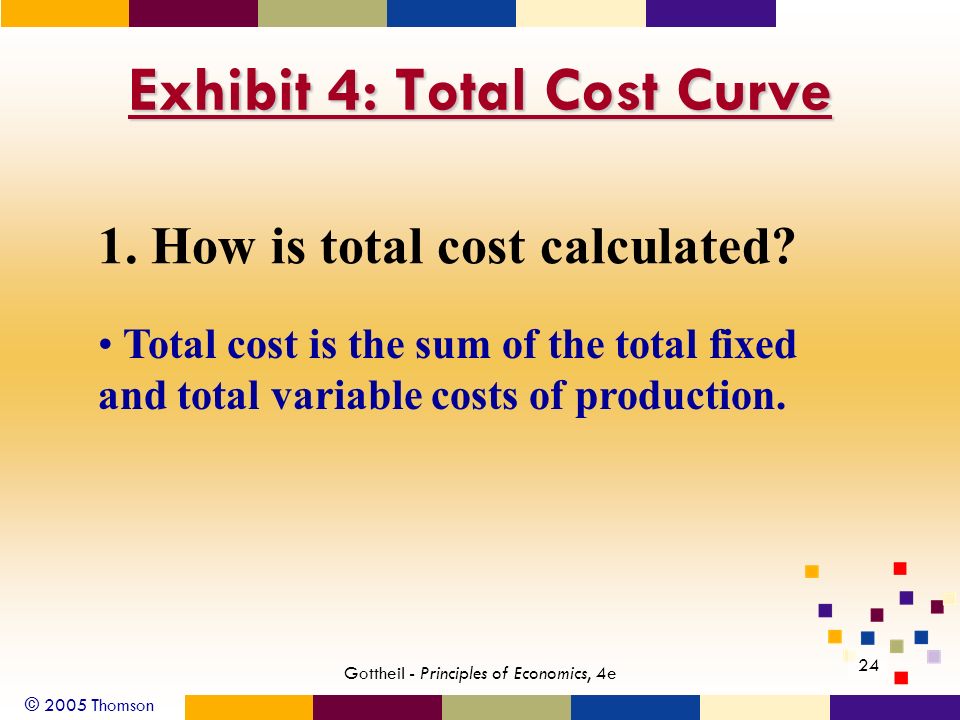 Exhibit 4: Total Cost Curve

1. How is total cost calculated?

• Total cost is the sum of the total fixed and total variable costs of production.

Gottheil - Principles of Economics, 4e

24

© 2005 Thomson